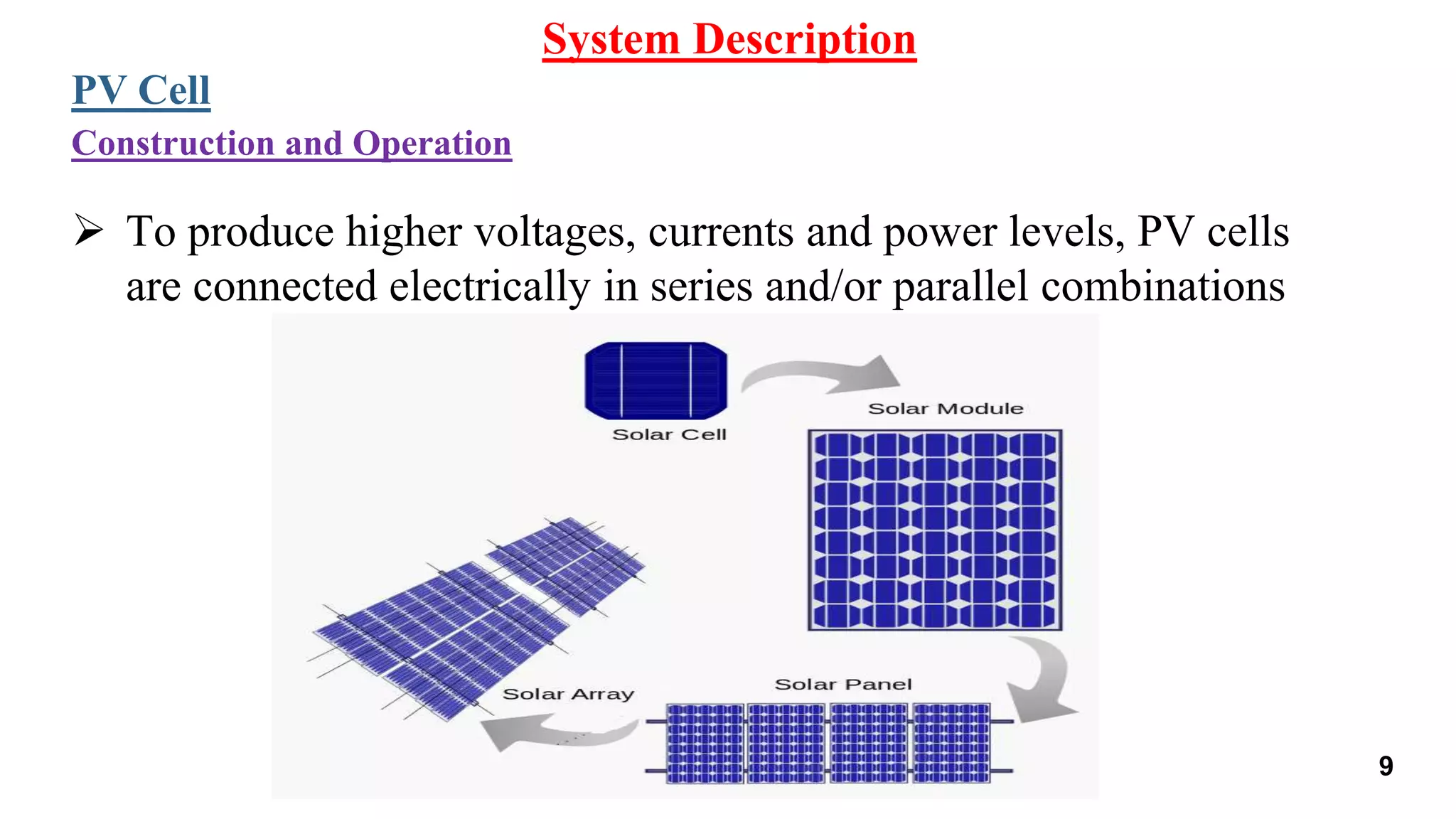 System Description

PV Cell

Construction and Operation

➢ To produce higher voltages, currents and power levels, PV cells are connected electrically in series and/or parallel combinations

Solar Cell

Solar Module

Solar Panel

Solar Array

9